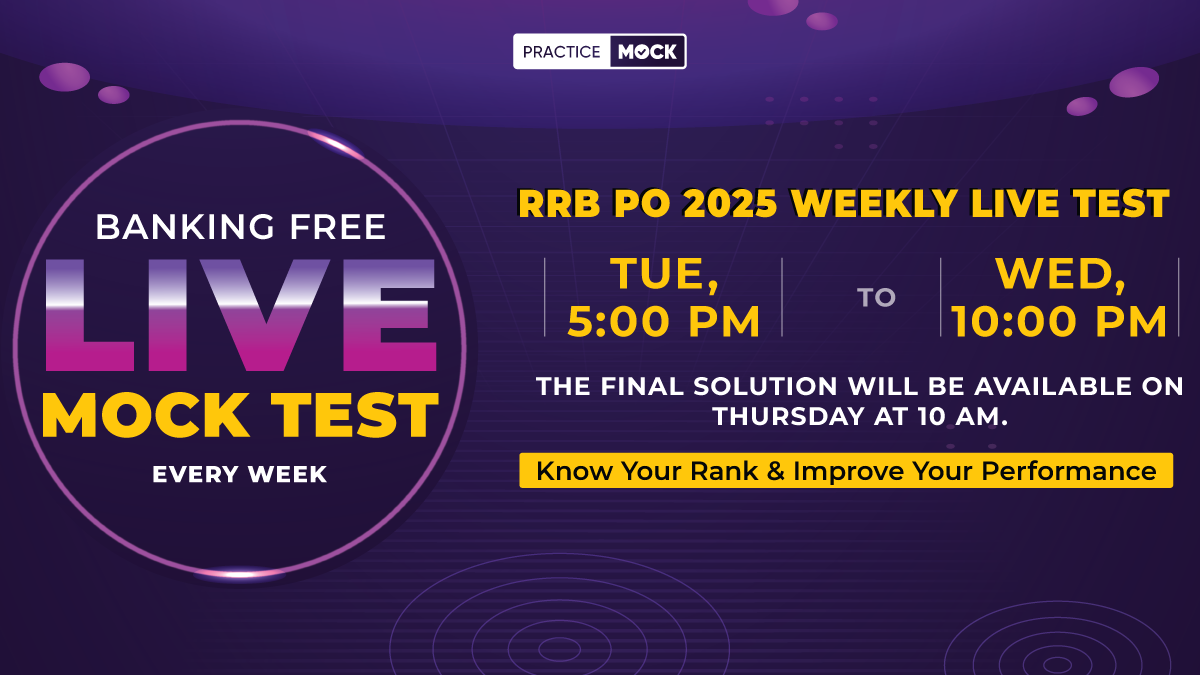 PRACTICE MOCK

BANKING FREE
LIVE
MOCK TEST
EVERY WEEK

RRB PO 2025 WEEKLY LIVE TEST

TUE, 5:00 PM

TO

WED, 10:00 PM

THE FINAL SOLUTION WILL BE AVAILABLE ON THURSDAY AT 10 AM.

Know Your Rank & Improve Your Performance